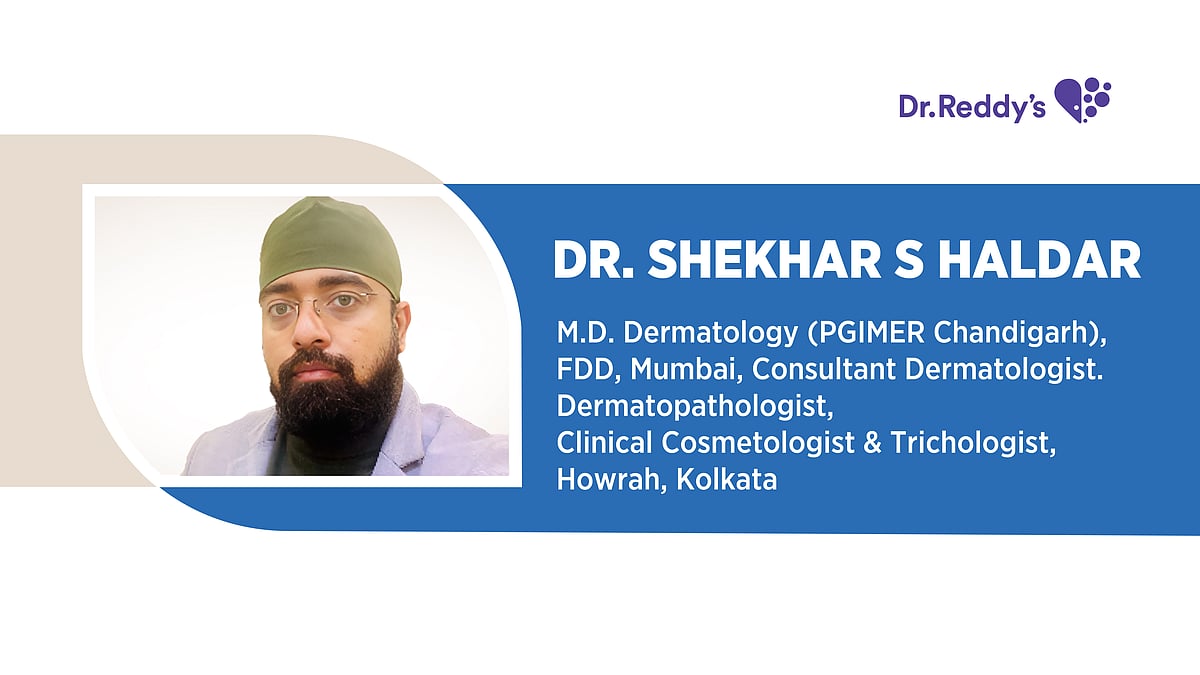 Dr.Reddy's

DR. SHEKHAR S HALDAR

M.D. Dermatology (PGIMER Chandigarh), FDD, Mumbai, Consultant Dermatologist. Dermatopathologist, Clinical Cosmetologist & Trichologist, Howrah, Kolkata